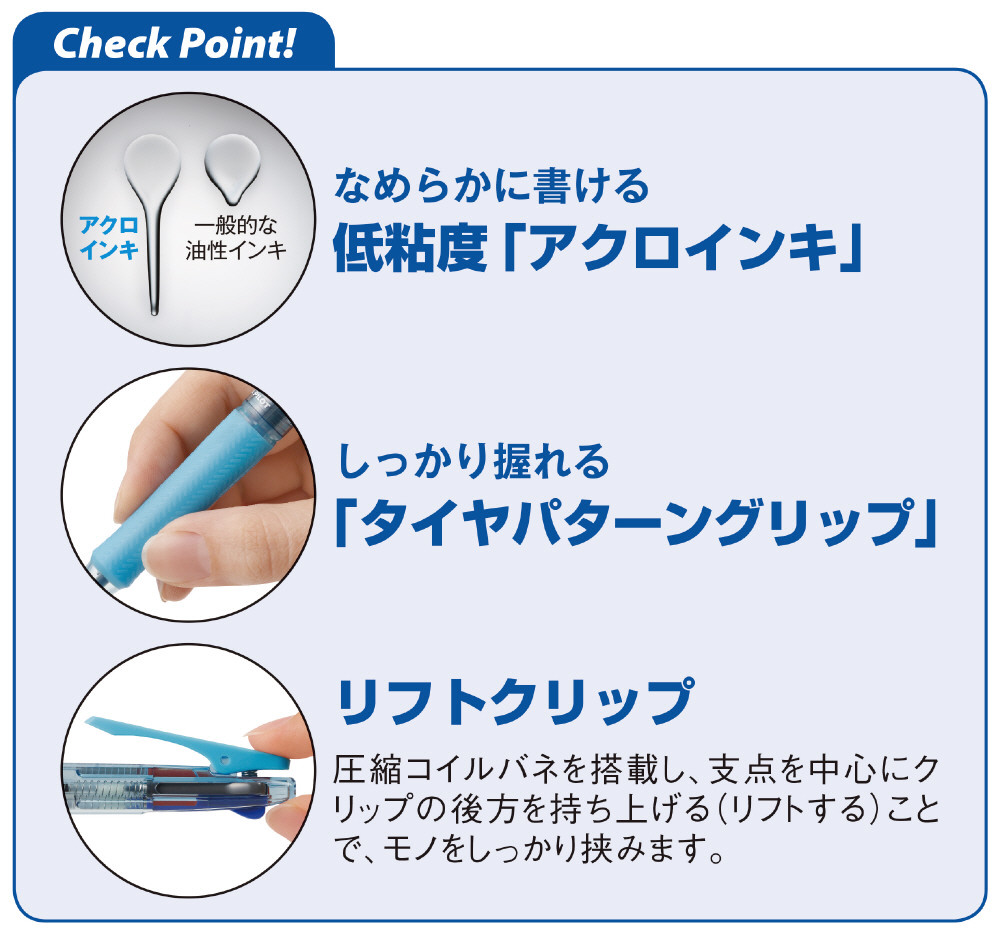 Check Point!

アクロインキ

一般的な油性インキ

なめらかに書ける
低粘度「アクロインキ」

しっかり握れる
「タイヤパターングリップ」

リフトクリップ
圧縮コイルバネを搭載し、支点を中心にクリップの後方を持ち上げる(リフトする)ことで、モノをしっかり挟みます。